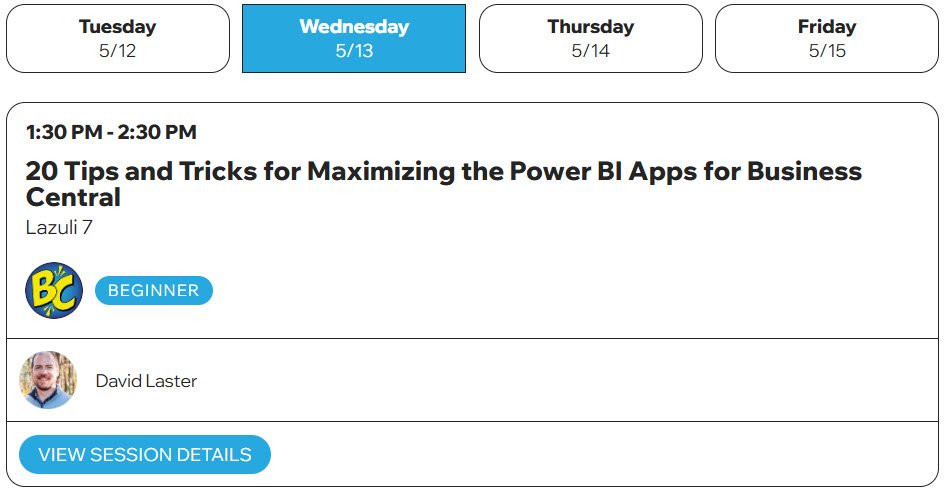 Tuesday
5/12

Wednesday
5/13

Thursday
5/14

Friday
5/15

1:30 PM - 2:30 PM

20 Tips and Tricks for Maximizing the Power BI Apps for Business Central

Lazuli 7

BC

BEGINNER

David Laster

VIEW SESSION DETAILS